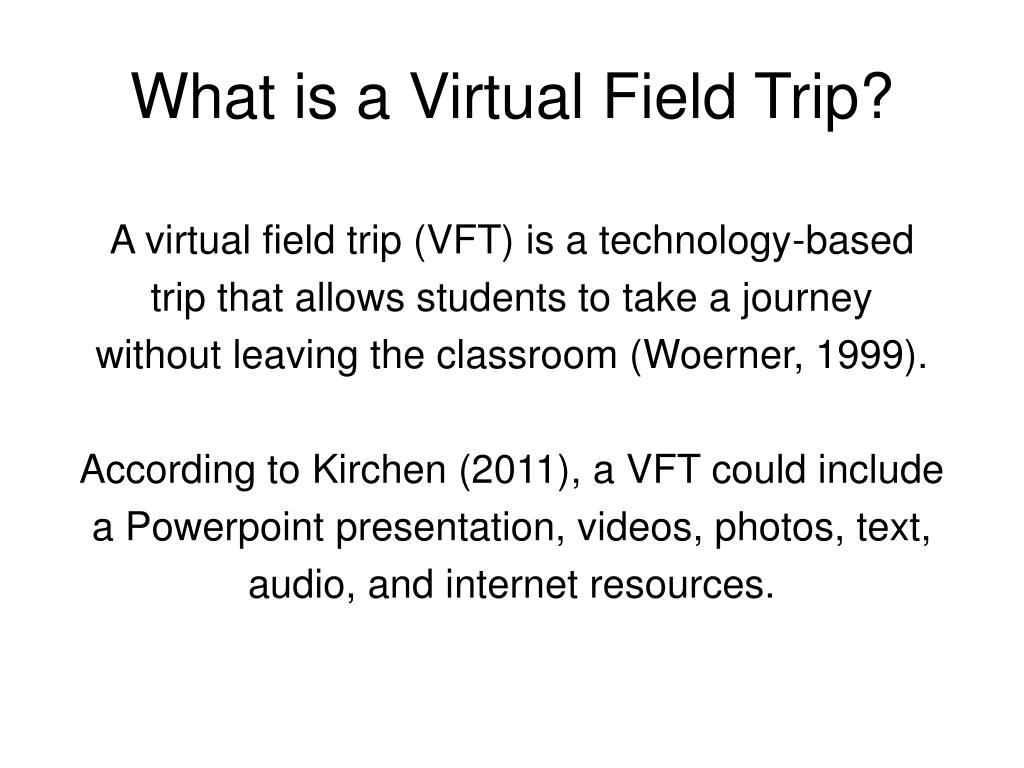 What is a Virtual Field Trip?

A virtual field trip (VFT) is a technology-based trip that allows students to take a journey without leaving the classroom (Woerner, 1999).

According to Kirchen (2011), a VFT could include a Powerpoint presentation, videos, photos, text, audio, and internet resources.